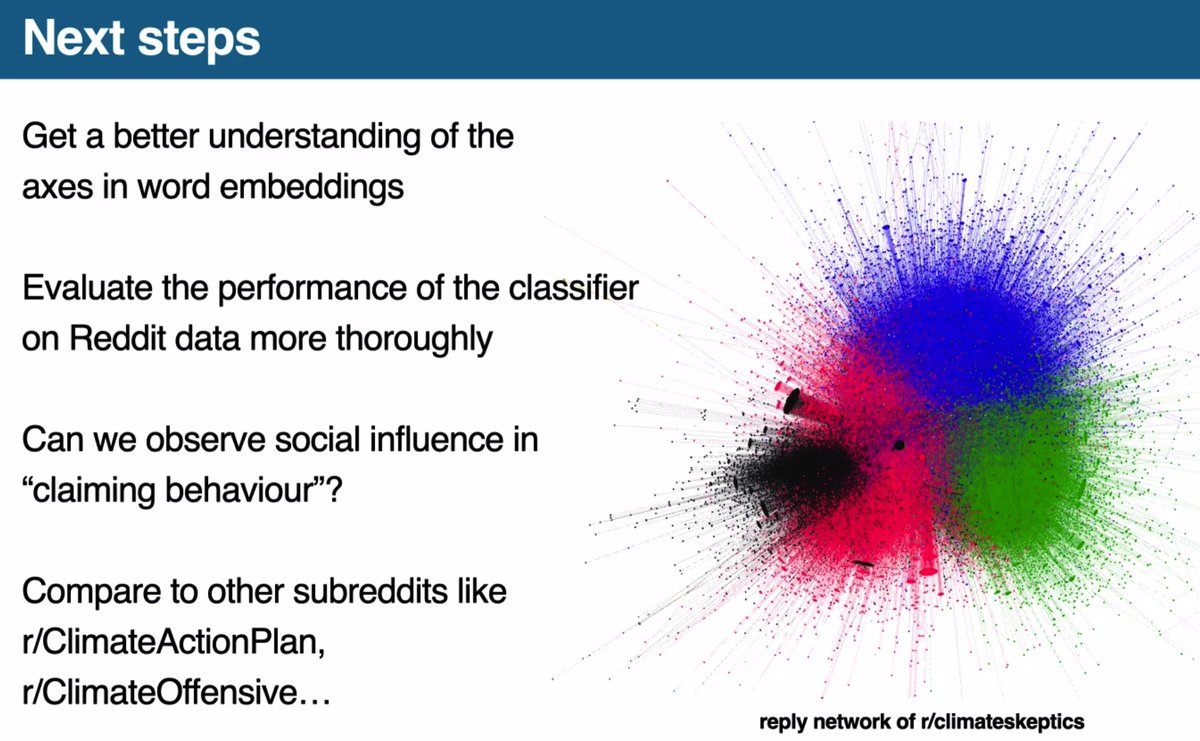 Next steps

Get a better understanding of the axes in word embeddings

Evaluate the performance of the classifier on Reddit data more thoroughly

Can we observe social influence in “claiming behaviour”?

Compare to other subreddits like r/ClimateActionPlan, r/ClimateOffensive…

reply network of r/climateskeptics